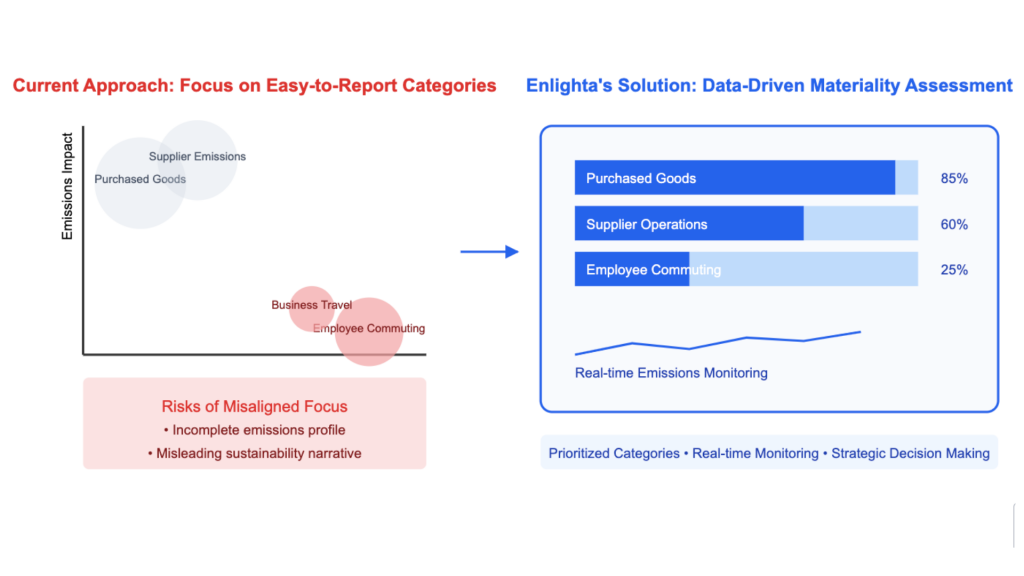 Current Approach: Focus on Easy-to-Report Categories

Emissions Impact

Supplier Emissions

Purchased Goods

Business Travel

Employee Commuting

Risks of Misaligned Focus
• Incomplete emissions profile
• Misleading sustainability narrative

Enlighta's Solution: Data-Driven Materiality Assessment

Purchased Goods 85%

Supplier Operations 60%

Employee Commuting 25%

Real-time Emissions Monitoring

Prioritized Categories • Real-time Monitoring • Strategic Decision Making